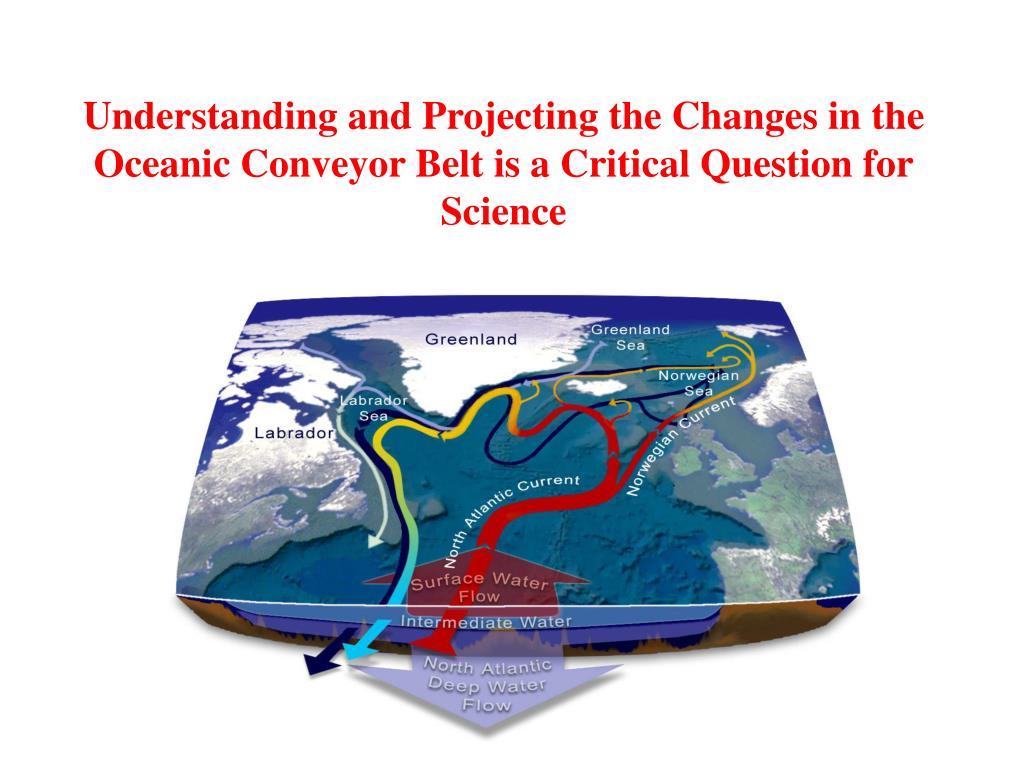 Understanding and Projecting the Changes in the Oceanic Conveyor Belt is a Critical Question for Science

Greenland

Greenland Sea

Norwegian Sea

Labrador Sea

Labrador

Norwegian Current

North Atlantic Current

Surface Water Flow

Intermediate Water

North Atlantic Deep Water Flow